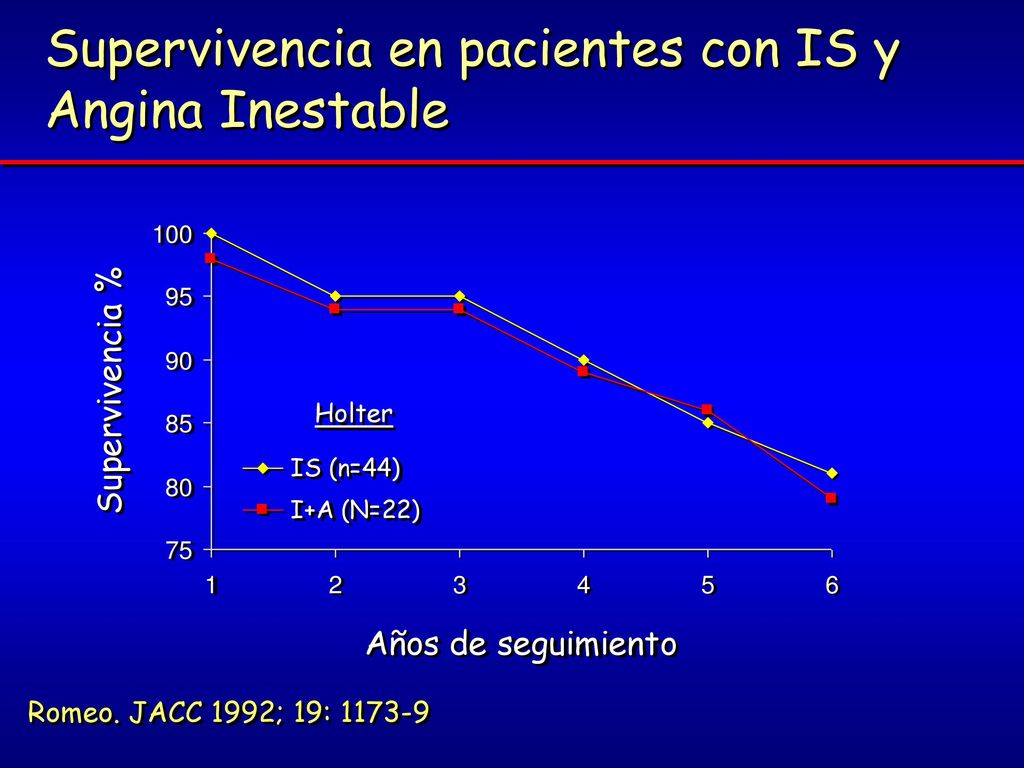 Supervivencia en pacientes con IS y Angina Inestable

Supervivencia %

100
95
90
85
80
75

Holter

IS (n=44)

I+A (N=22)

1
2
3
4
5
6

Años de seguimiento

Romeo. JACC 1992; 19: 1173-9